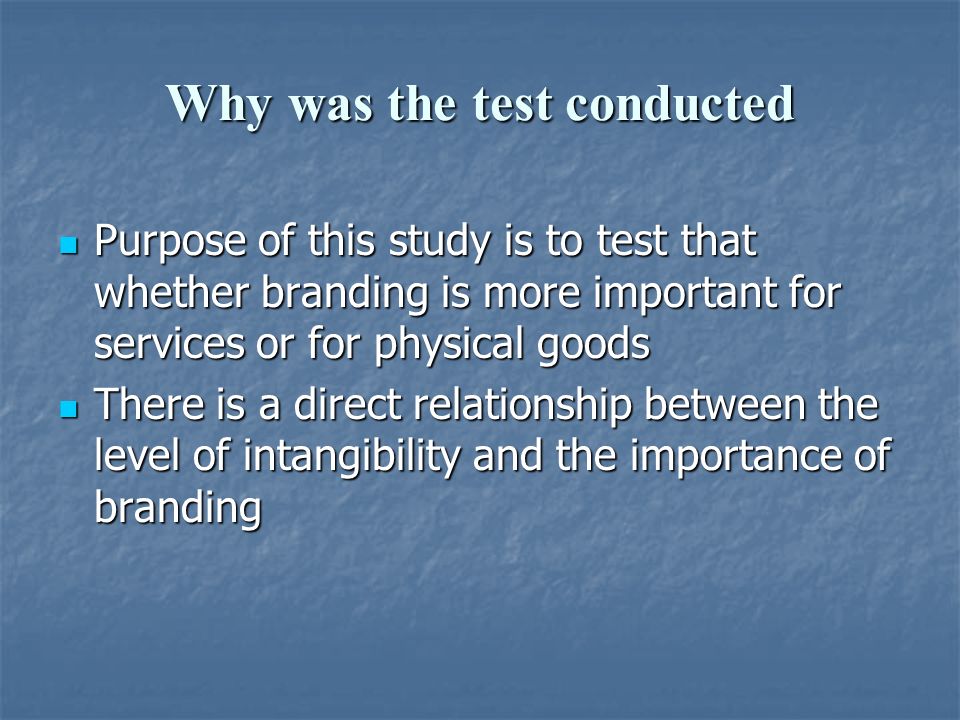 Why was the test conducted

- Purpose of this study is to test that whether branding is more important for services or for physical goods
- There is a direct relationship between the level of intangibility and the importance of branding